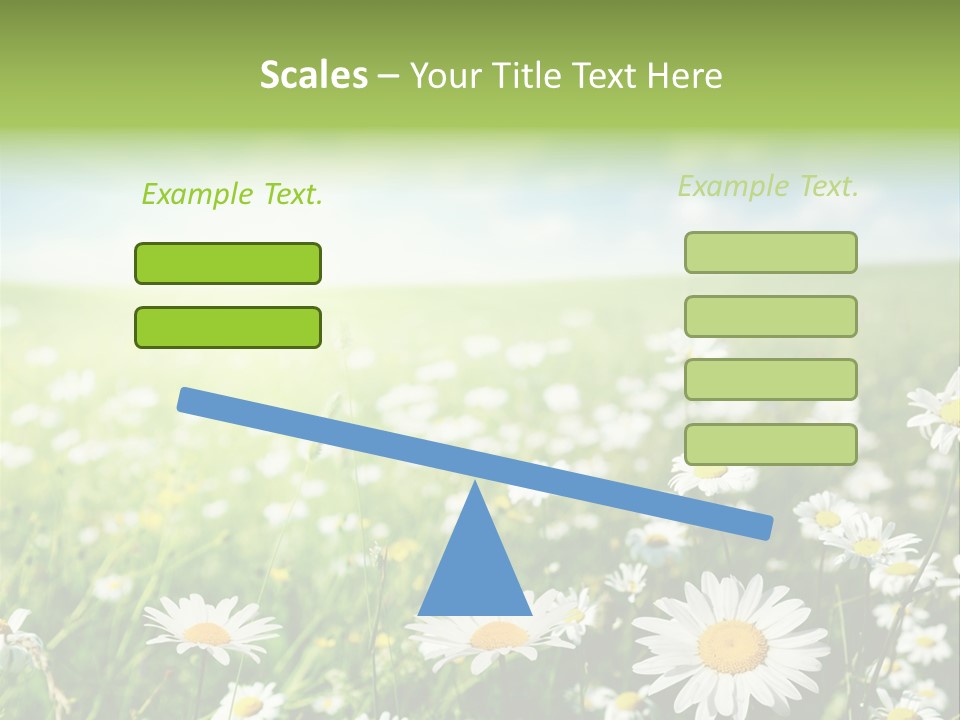 Scales – Your Title Text Here

Example Text.

Example Text.